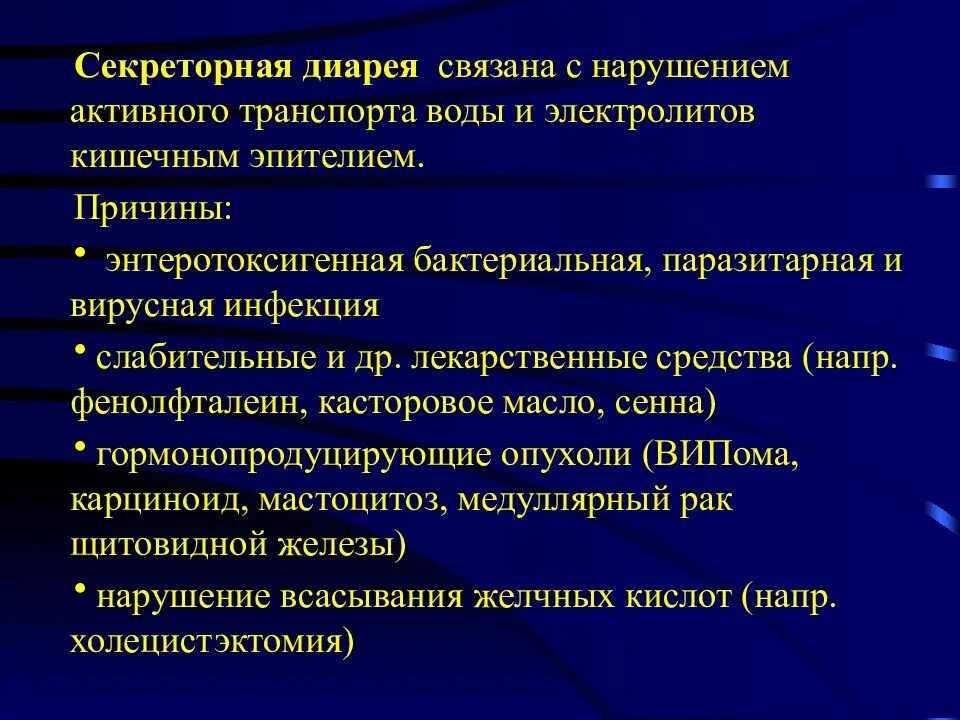 Секреторная диарея связана с нарушением активного транспорта воды и электролитов кишечным эпителием.

Причины:

• энтеротоксигенная бактериальная, паразитарная и вирусная инфекция

• слабительные и др. лекарственные средства (напр. фенолфталеин, касторовое масло, сенна)

• гормонопродуцирующие опухоли (ВИПома, карциноид, мастоцитоз, медуллярный рак щитовидной железы)

• нарушение всасывания желчных кислот (напр. холецистэктомия)